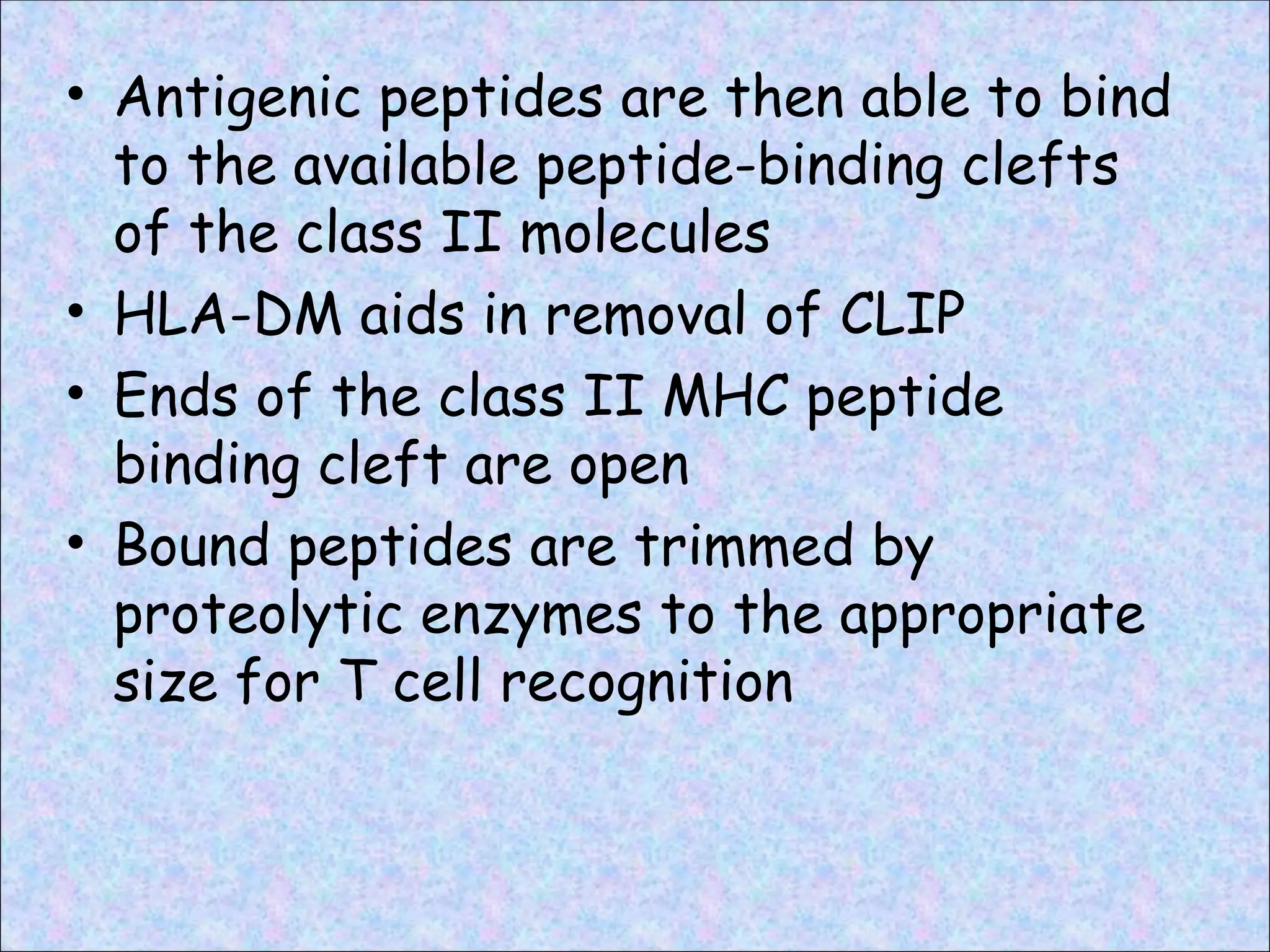 • Antigenic peptides are then able to bind to the available peptide-binding clefts of the class II molecules
• HLA-DM aids in removal of CLIP
• Ends of the class II MHC peptide binding cleft are open
• Bound peptides are trimmed by proteolytic enzymes to the appropriate size for T cell recognition